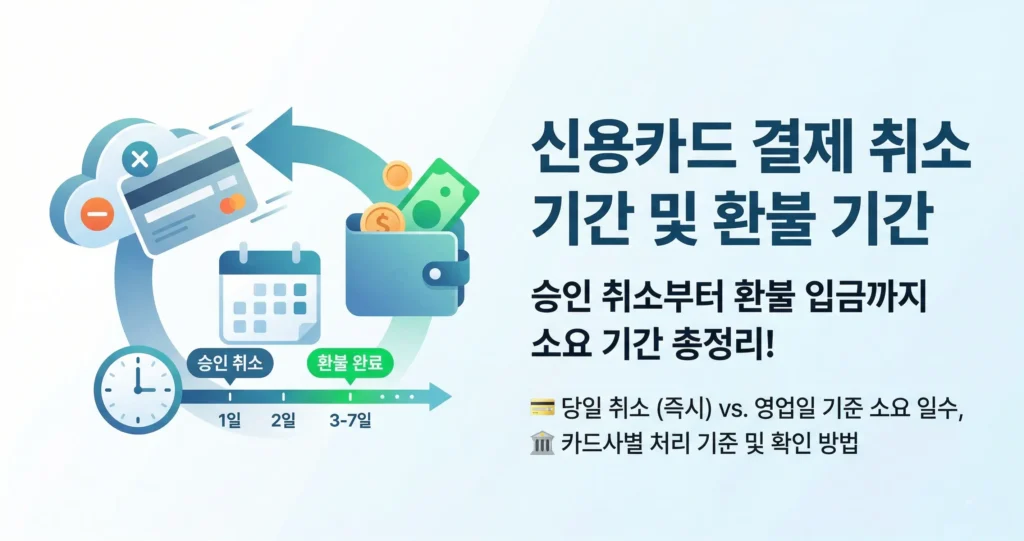 승인 취소

환불 완료

1일 2일 3-7일

신용카드 결제 취소 기간 및 환불 기간

승인 취소부터 환불 입금까지 소요 기간 총정리!

💳 당일 취소 (즉시) vs. 영업일 기준 소요 일수,
🏛️ 카드사별 처리 기준 및 확인 방법